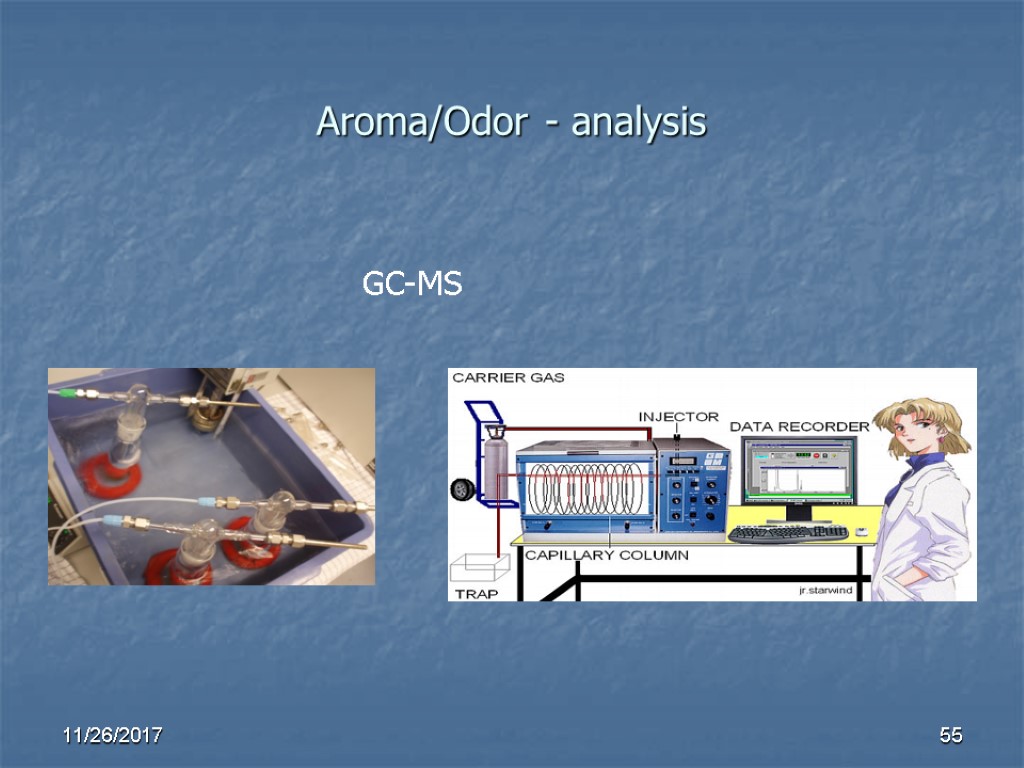 Aroma/Odor - analysis

GC-MS

CARRIER GAS
INJECTOR
DATA RECORDER
CAPILLARY COLUMN
TRAP
jr.starwind

11/26/2017

55